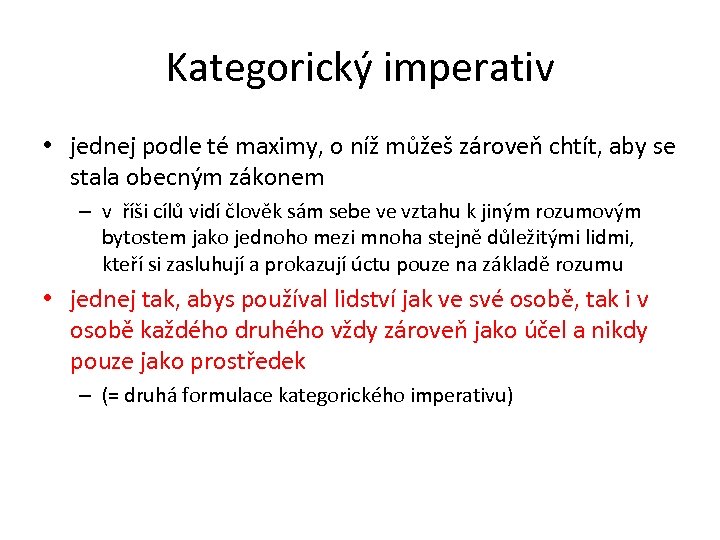 Kategorický imperativ

• jednej podle té maximy, o níž můžeš zároveň chtít, aby se stala obecným zákonem
– v říši cílů vidí člověk sám sebe ve vztahu k jiným rozumovým bytostem jako jednoho mezi mnoha stejně důležitými lidmi, kteří si zasluhují a prokazují úctu pouze na základě rozumu

• jednej tak, abys používal lidství jak ve své osobě, tak i v osobě každého druhého vždy zároveň jako účel a nikdy pouze jako prostředek
– (= druhá formulace kategorického imperativu)